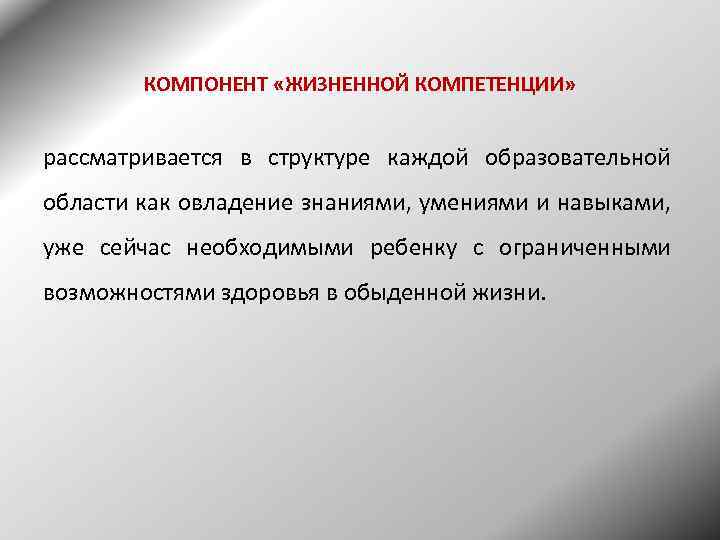 КОМПОНЕНТ «ЖИЗНЕННОЙ КОМПЕТЕНЦИИ»

рассматривается в структуре каждой образовательной области как овладение знаниями, умениями и навыками, уже сейчас необходимыми ребенку с ограниченными возможностями здоровья в обыденной жизни.